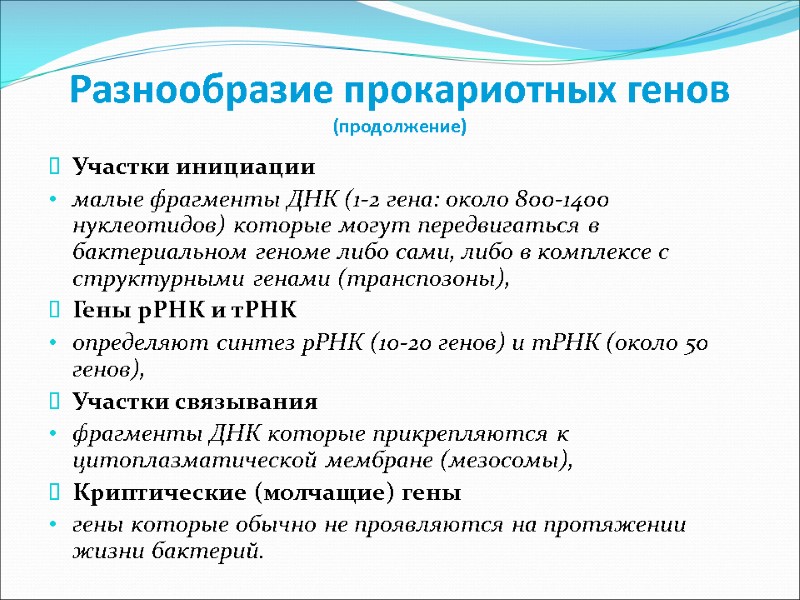 Разнообразие прокариотных генов
(продолжение)

Участки инициации

• малые фрагменты ДНК (1-2 гена: около 800-1400 нуклеотидов) которые могут передвигаться в бактериальном геноме либо сами, либо в комплексе с структурными генами (транспозоны),

Гены рРНК и тРНК

• определяют синтез рРНК (10-20 генов) и тРНК (около 50 генов),

Участки связывания

• фрагменты ДНК которые прикрепляются к цитоплазматической мембране (мезосомы),

Криптические (молчащие) гены

• гены которые обычно не проявляются на протяжении жизни бактерий.